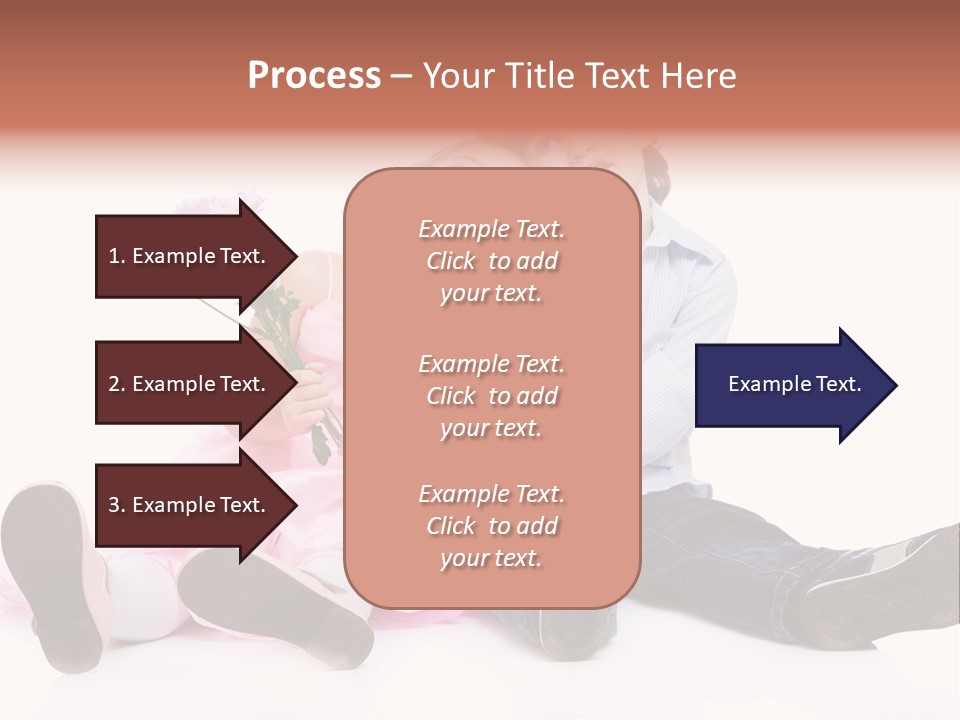 Process – Your Title Text Here

1. Example Text.

2. Example Text.

3. Example Text.

Example Text. Click to add your text.

Example Text. Click to add your text.

Example Text. Click to add your text.

Example Text.